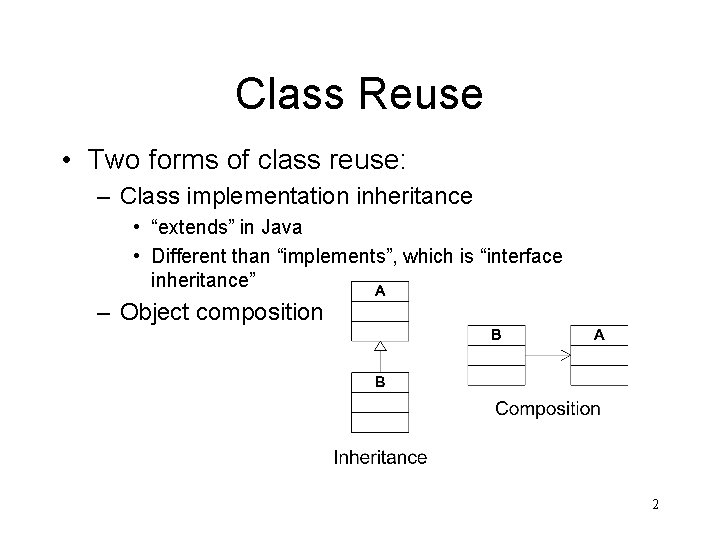 Class Reuse

• Two forms of class reuse:

– Class implementation inheritance

• “extends” in Java

• Different than “implements”, which is “interface inheritance”

– Object composition

A

B

Inheritance

B

A

Composition

2